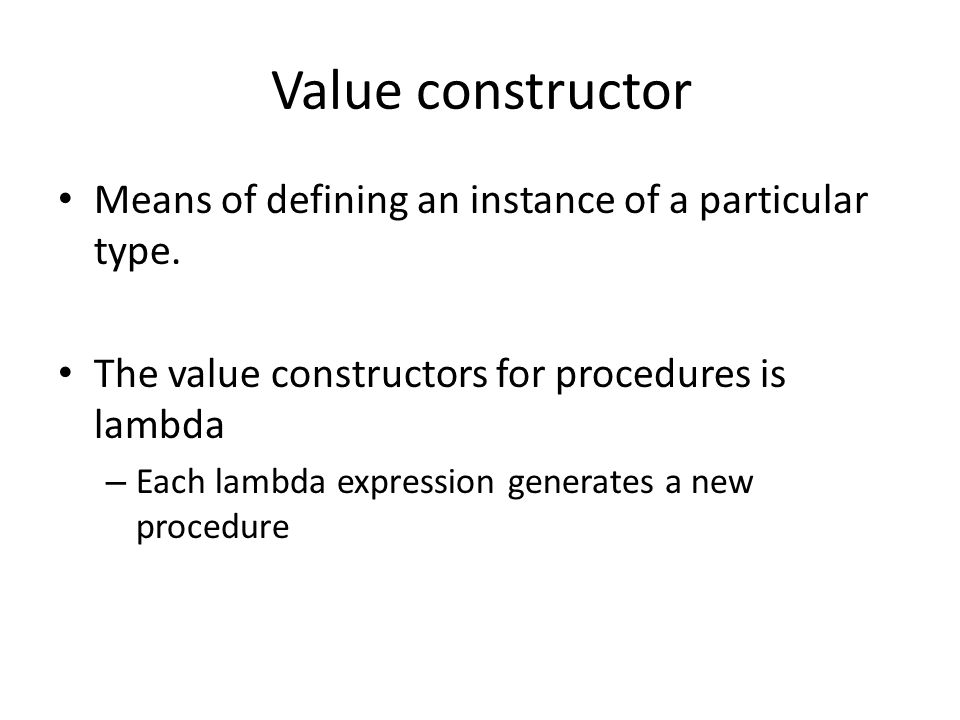 Value constructor

• Means of defining an instance of a particular type.

• The value constructors for procedures is lambda

– Each lambda expression generates a new procedure